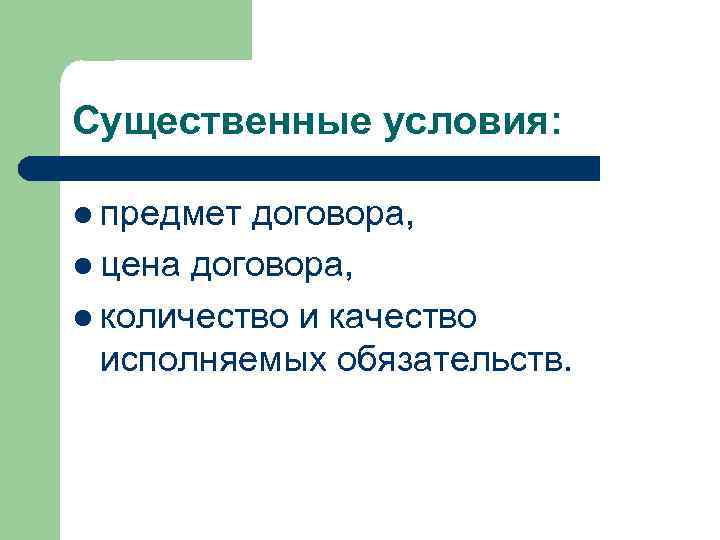 Существенные условия:

- предмет договора,
- цена договора,
- количество и качество исполняемых обязательств.